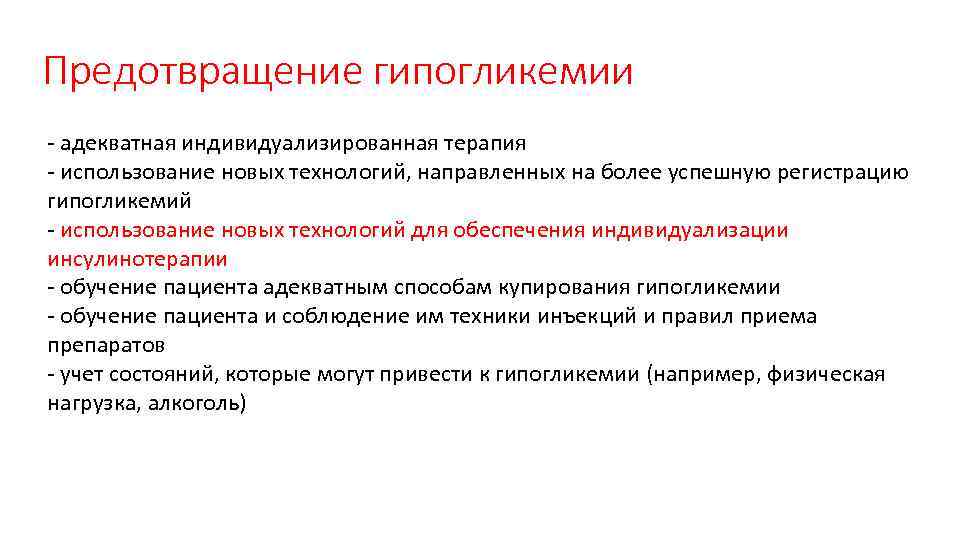 Предотвращение гипогликемии

- адекватная индивидуализированная терапия
- использование новых технологий, направленных на более успешную регистрацию гипогликемий
- использование новых технологий для обеспечения индивидуализации инсулинотерапии
- обучение пациента адекватным способам купирования гипогликемии
- обучение пациента и соблюдение им техники инъекций и правил приема препаратов
- учет состояний, которые могут привести к гипогликемии (например, физическая нагрузка, алкоголь)